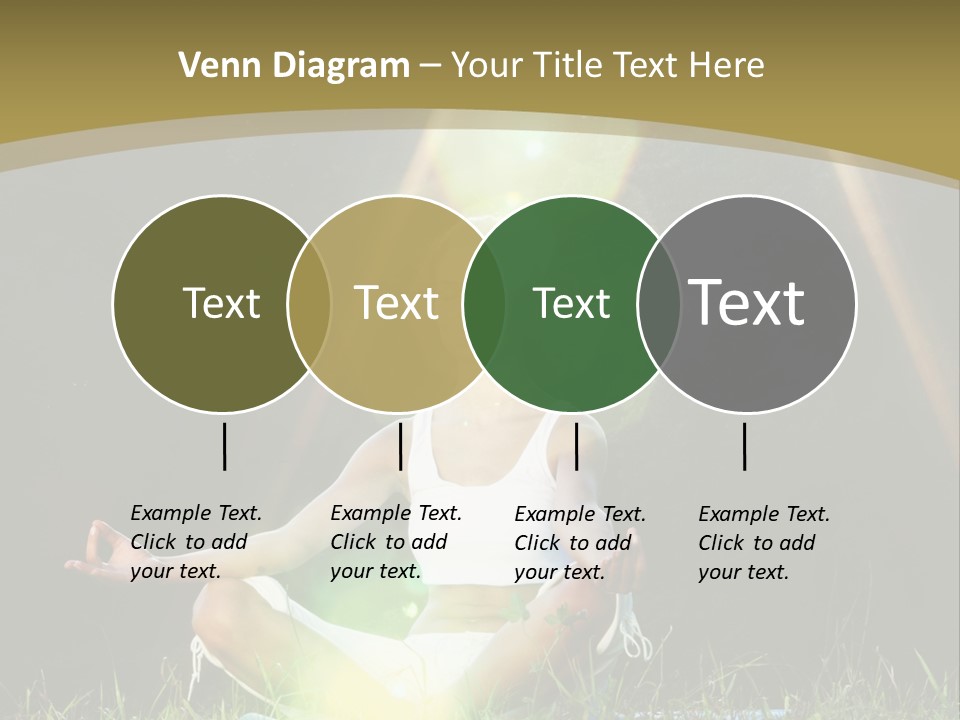 Venn Diagram – Your Title Text Here

Text

Text

Text

Text

Example Text. Click to add your text.

Example Text. Click to add your text.

Example Text. Click to add your text.

Example Text. Click to add your text.